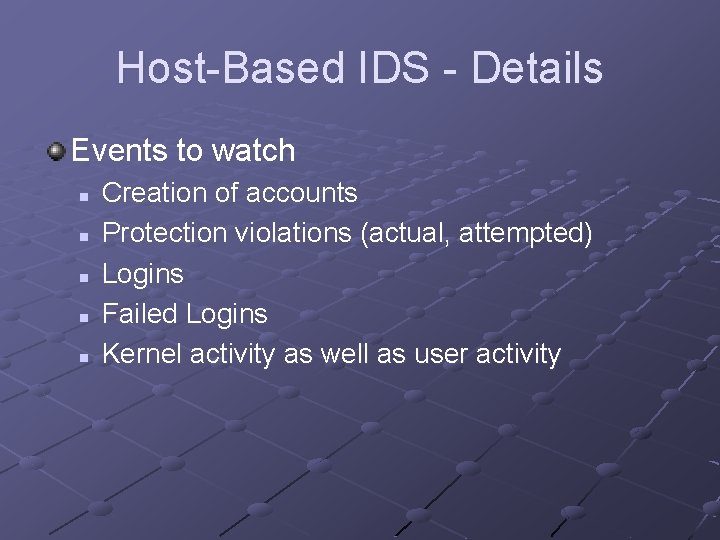 Host-Based IDS - Details

Events to watch

- Creation of accounts
- Protection violations (actual, attempted)
- Logins
- Failed Logins
- Kernel activity as well as user activity